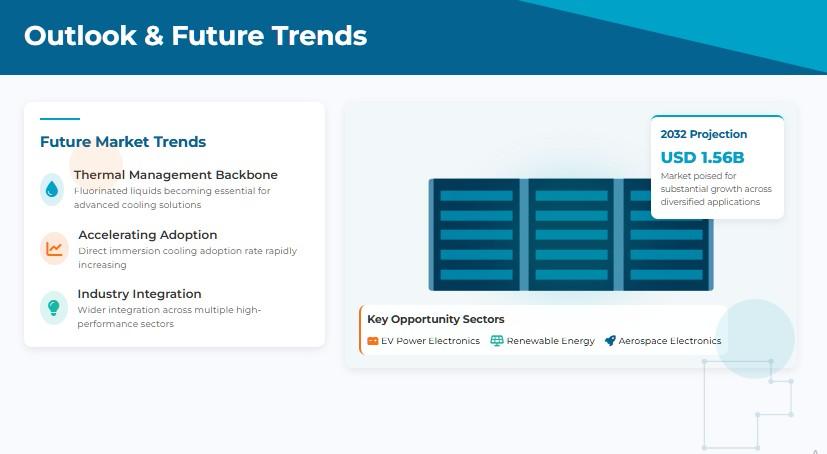 Outlook & Future Trends

Future Market Trends

Thermal Management Backbone
Fluorinated liquids becoming essential for advanced cooling solutions

Accelerating Adoption
Direct immersion cooling adoption rate rapidly increasing

Industry Integration
Wider integration across multiple high-performance sectors

2032 Projection
USD 1.56B
Market poised for substantial growth across diversified applications

Key Opportunity Sectors
EV Power Electronics
Renewable Energy
Aerospace Electronics